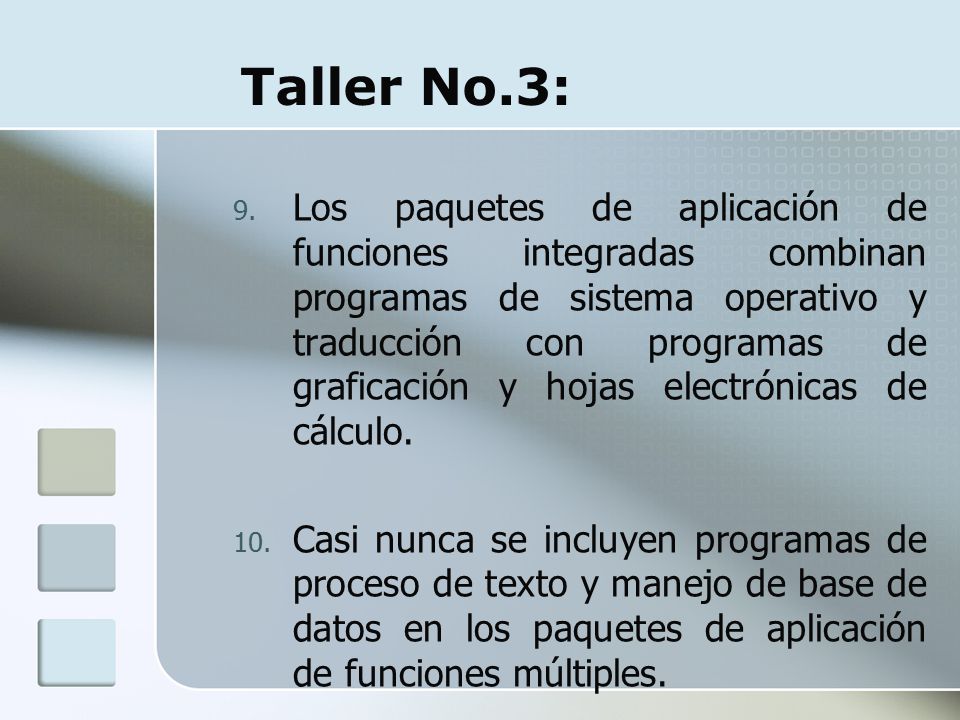 Taller No.3:

9. Los paquetes de aplicación de funciones integradas combinan programas de sistema operativo y traducción con programas de graficación y hojas electrónicas de cálculo.

10. Casi nunca se incluyen programas de proceso de texto y manejo de base de datos en los paquetes de aplicación de funciones múltiples.